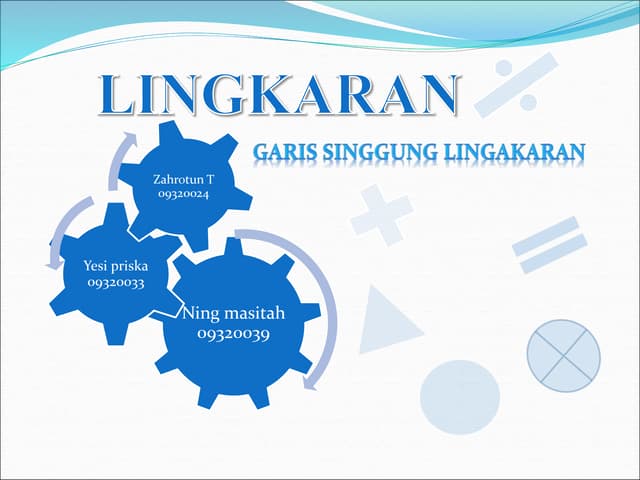 LINGKARAN

GARIS SINGGUNG LINGAKARAN

Zahrotun T
09320024

Yesi priska
09320033

Ning masitah
09320039